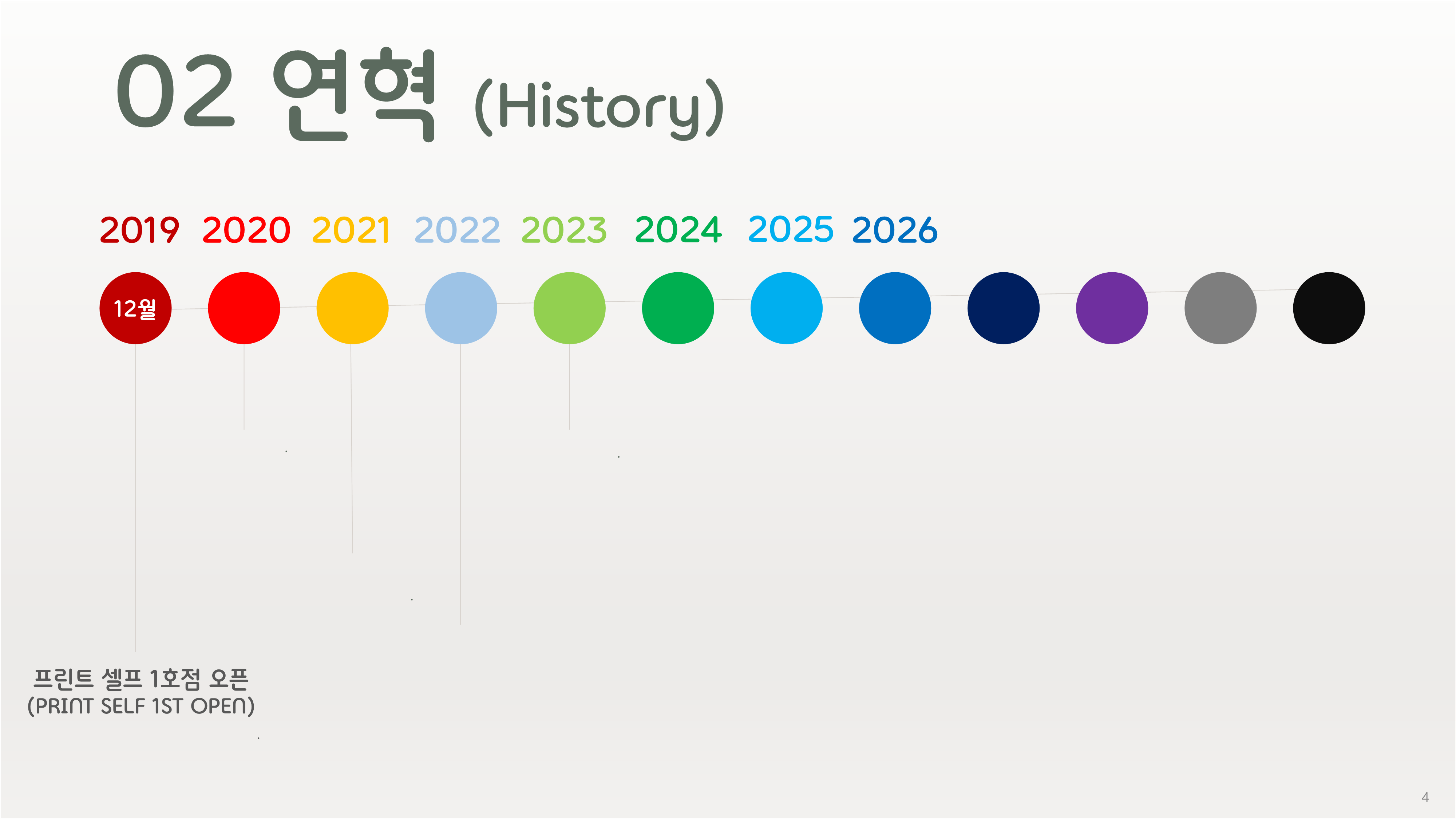 02 연혁 (History)

2019 2020 2021 2022 2023 2024 2025 2026

12월

프린트 셀프 1호점 오픈
(PRINT SELF 1ST OPEN)

4